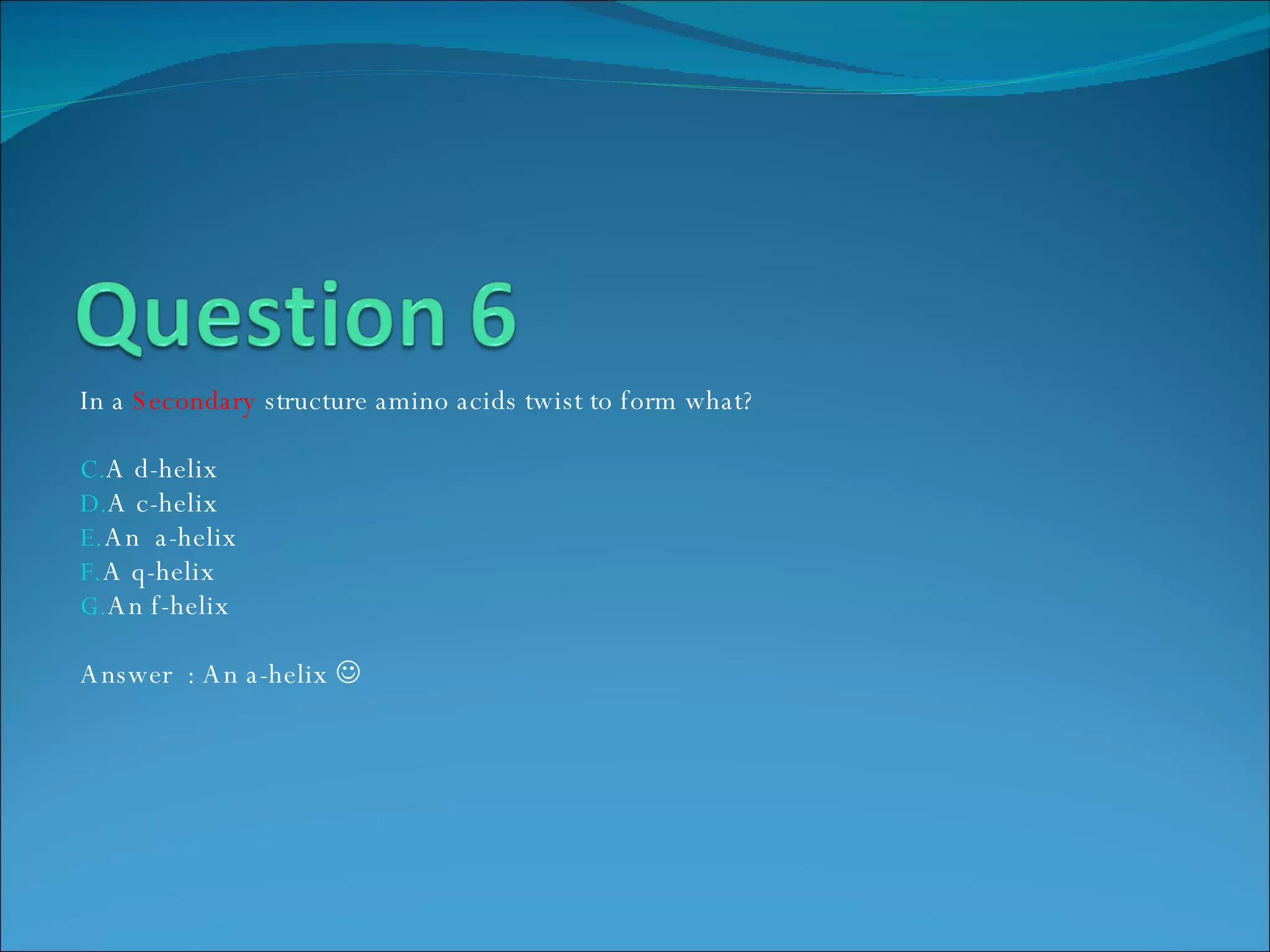 Question 6

In a Secondary structure amino acids twist to form what?

C. A d-helix
D. A c-helix
E. An a-helix
F. A q-helix
G. An f-helix

Answer : An a-helix ☺